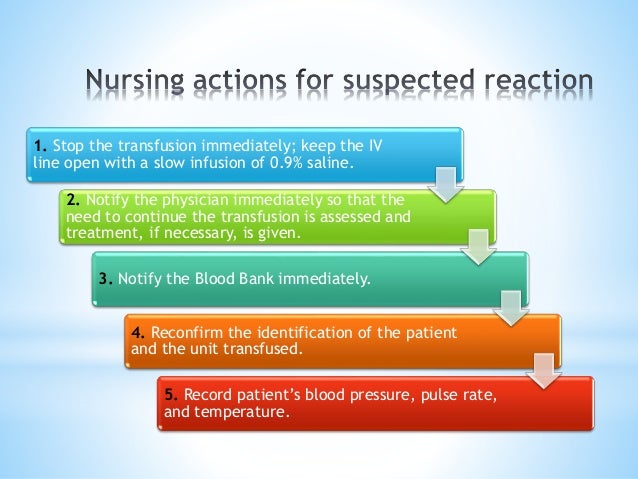 Nursing actions for suspected reaction

1. Stop the transfusion immediately; keep the IV line open with a slow infusion of 0.9% saline.

2. Notify the physician immediately so that the need to continue the transfusion is assessed and treatment, if necessary, is given.

3. Notify the Blood Bank immediately.

4. Reconfirm the identification of the patient and the unit transfused.

5. Record patient's blood pressure, pulse rate, and temperature.